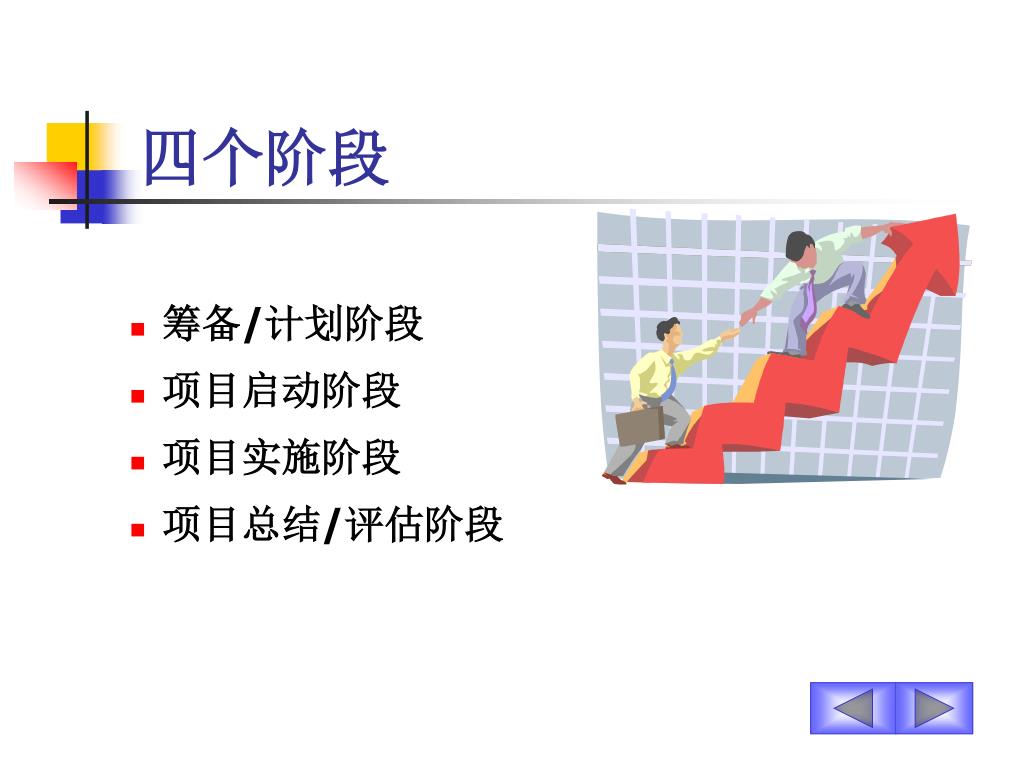 四个阶段

- 筹备/计划阶段
- 项目启动阶段
- 项目实施阶段
- 项目总结/评估阶段